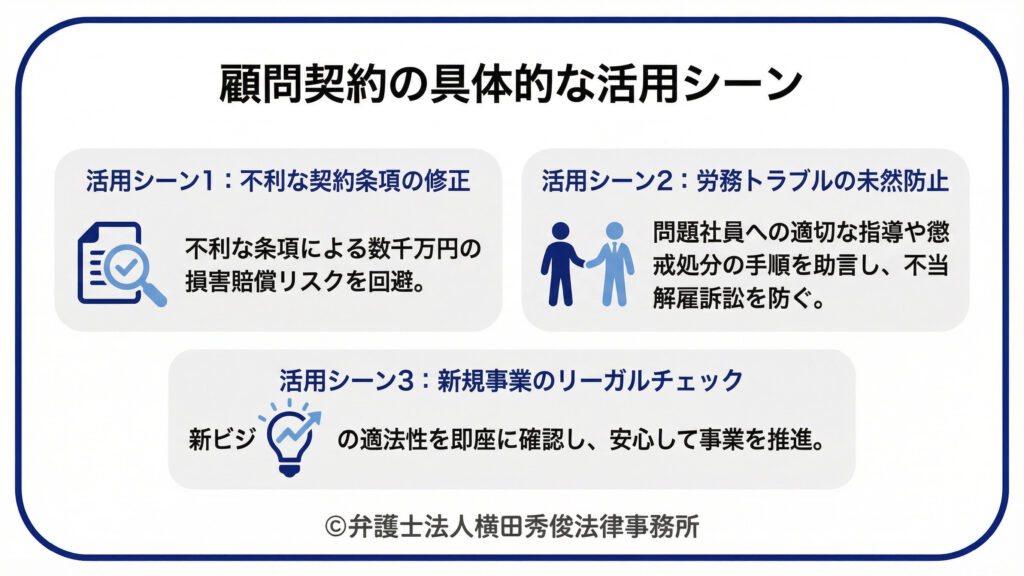 顧問契約の具体的な活用シーン

活用シーン1：不利な契約条項の修正

不利な条項による数千万円の損害賠償リスクを回避。

活用シーン2：労務トラブルの未然防止

問題社員への適切な指導や懲戒処分の手順を助言し、不当解雇訴訟を防ぐ。

活用シーン3：新規事業のリーガルチェック

新ビジ の適法性を即座に確認し、安心して事業を推進。

©弁護士法人横田秀俊法律事務所